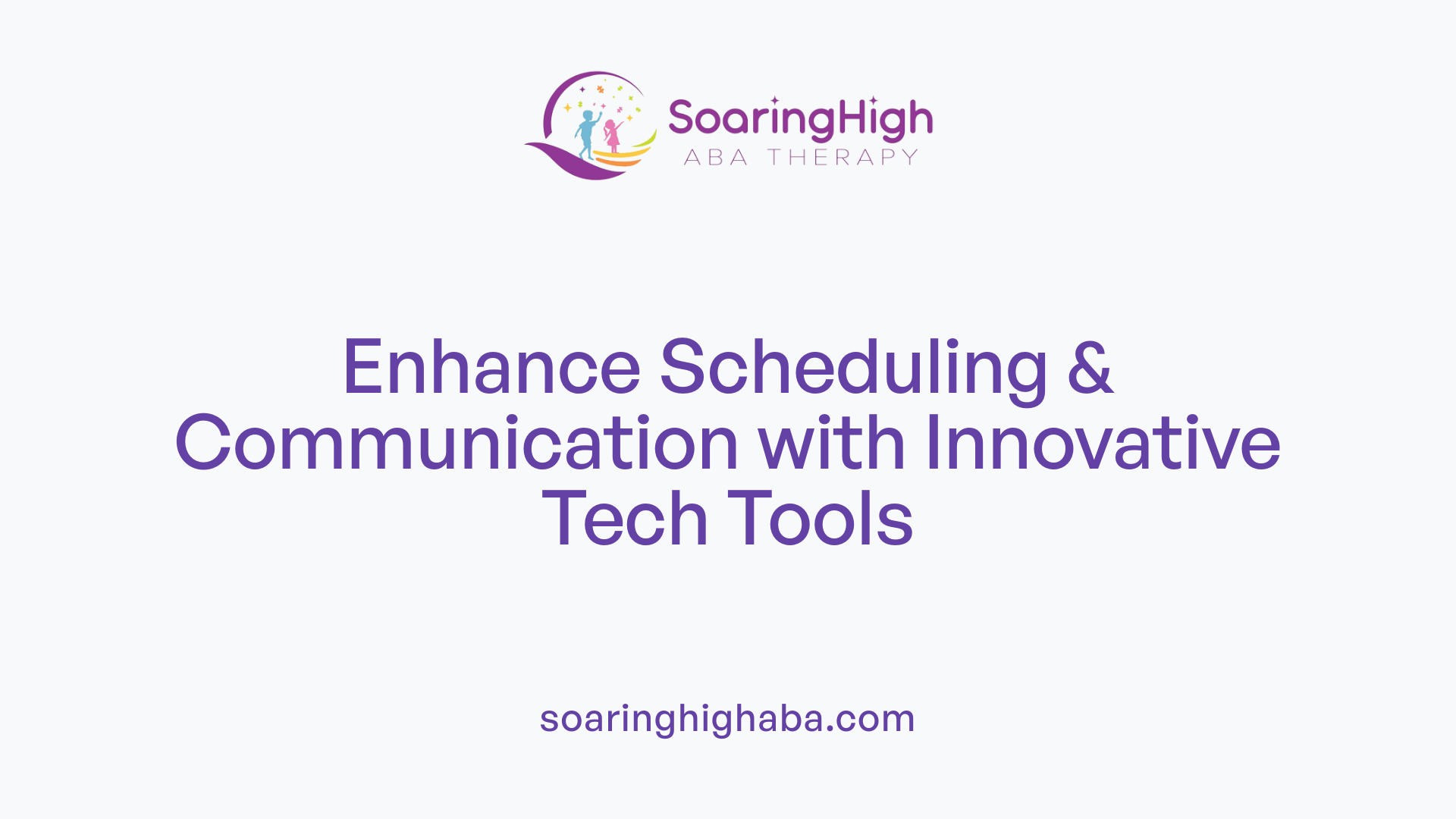 SoaringHigh
ABA THERAPY

Enhance Scheduling & Communication with Innovative Tech Tools

soaringhighaba.com